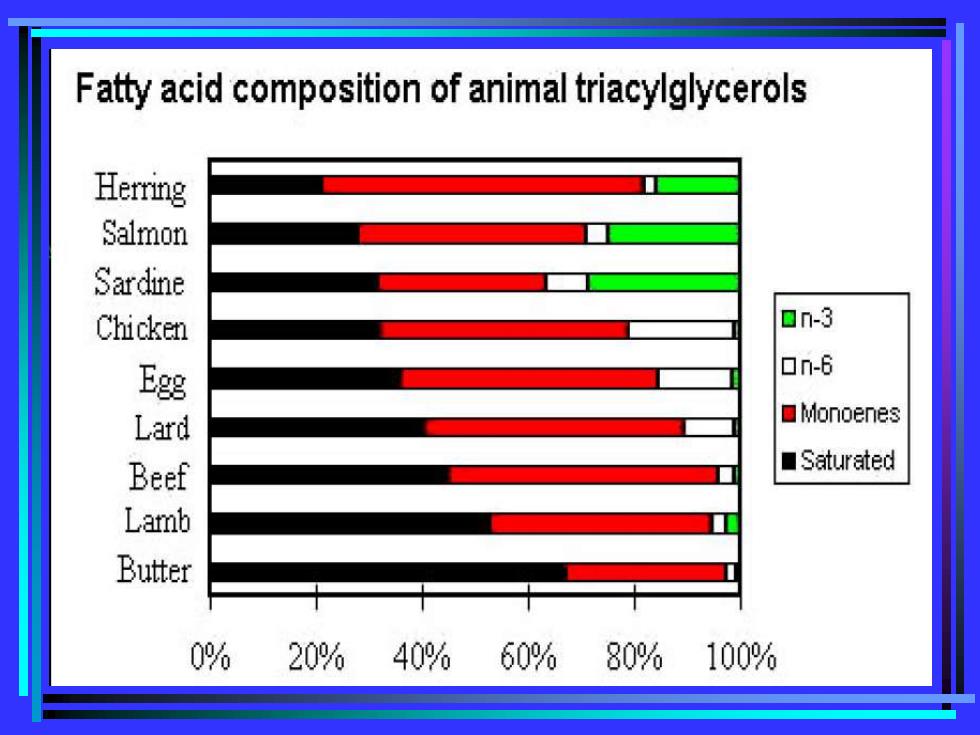 Fatty acid composition of animal triacylglycerols

Herring
Salmon
Sardine
Chicken
Egg
Lard
Beef
Lamb
Butter

0%
20%
40%
60%
80%
100%

n-3
n-6
Monoenes
Saturated